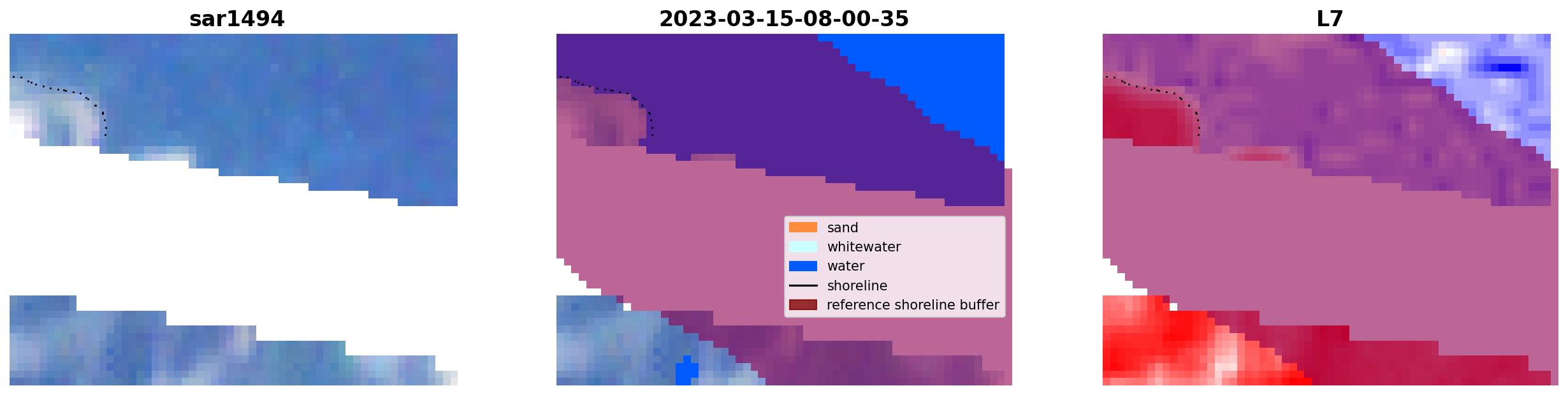 sar1494

2023-03-15-08-00-35

sand
whitewater
water
shoreline
reference shoreline buffer

L7